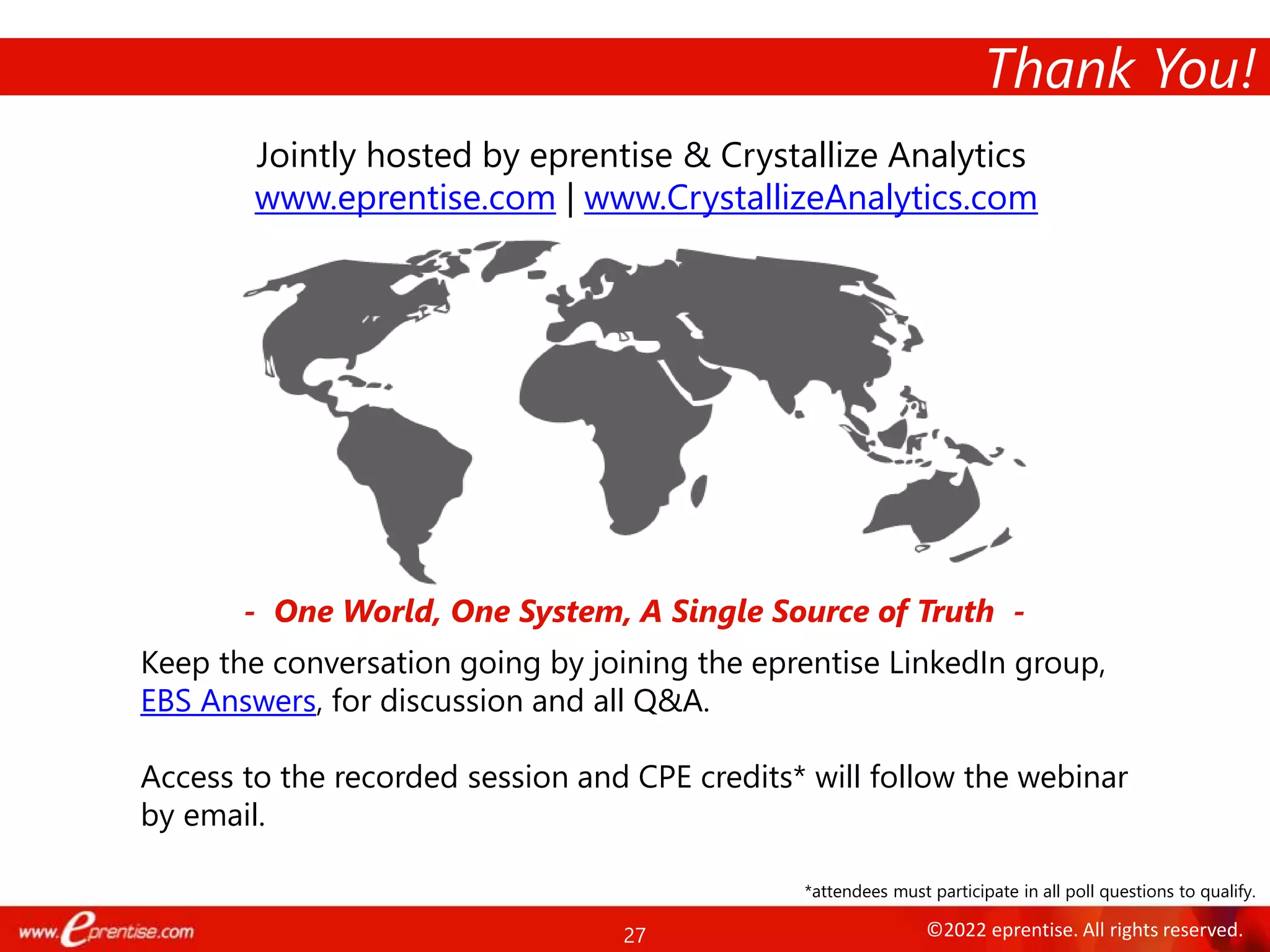 Thank You!

Jointly hosted by eprentise & Crystallize Analytics
www.eprentise.com | www.CrystallizeAnalytics.com

- One World, One System, A Single Source of Truth -

Keep the conversation going by joining the eprentise LinkedIn group, EBS Answers, for discussion and all Q&A.

Access to the recorded session and CPE credits* will follow the webinar by email.

*attendees must participate in all poll questions to qualify.

www.eprentise.com

27

©2022 eprentise. All rights reserved.